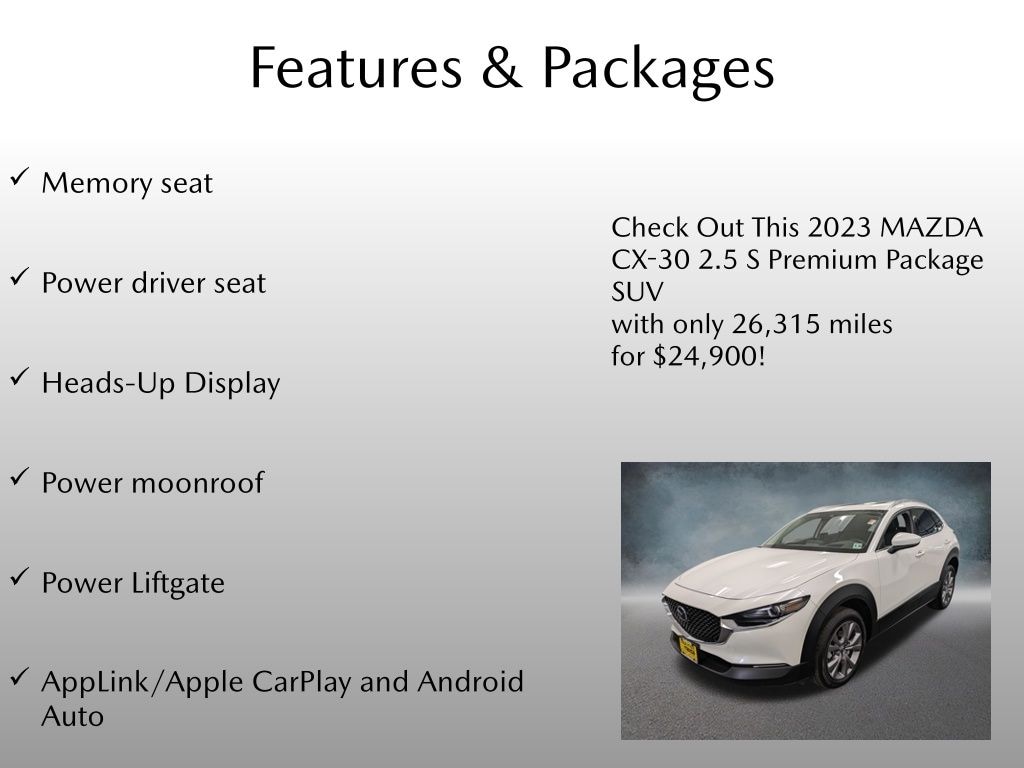 Features & Packages

✓ Memory seat

✓ Power driver seat

✓ Heads-Up Display

✓ Power moonroof

✓ Power Liftgate

✓ AppLink/Apple CarPlay and Android Auto

Check Out This 2023 MAZDA CX-30 2.5 S Premium Package SUV
with only 26,315 miles
for $24,900!